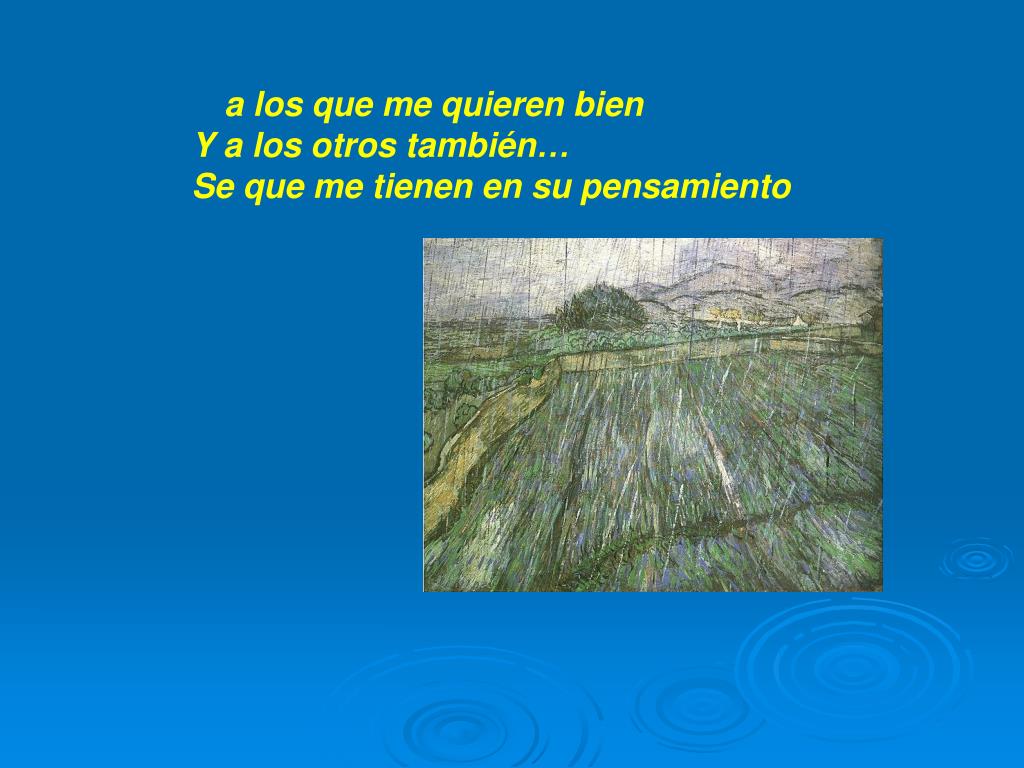 a los que me quieren bien
Y a los otros también…
Se que me tienen en su pensamiento